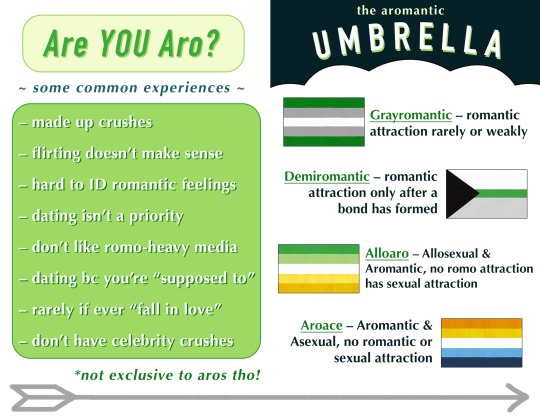 Are YOU Aro?

~ some common experiences ~

– made up crushes
– flirting doesn't make sense
– hard to ID romantic feelings
– dating isn't a priority
– don't like romo-heavy media
– dating bc you're "supposed to"
– rarely if ever "fall in love"
– don't have celebrity crushes

*not exclusive to aros tho!

the aromantic
UMBRELLA

Grayromantic – romantic attraction rarely or weakly

Demiromantic – romantic attraction only after a bond has formed

Alloaro – Allosexual & Aromantic, no romo attraction has sexual attraction

Aroace – Aromantic & Asexual, no romantic or sexual attraction